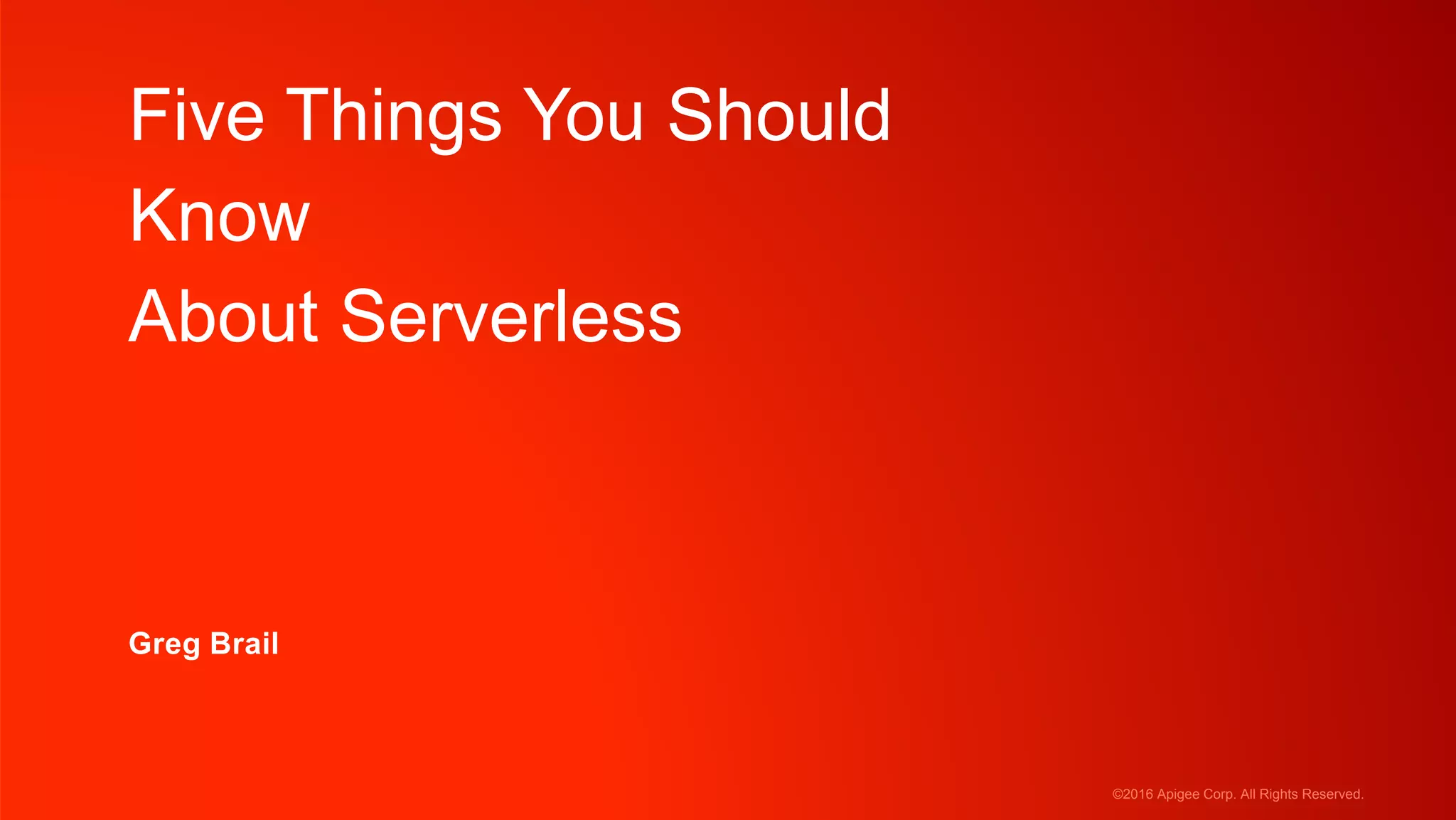 Five Things You Should Know About Serverless

Greg Brail

©2016 Apigee Corp. All Rights Reserved.